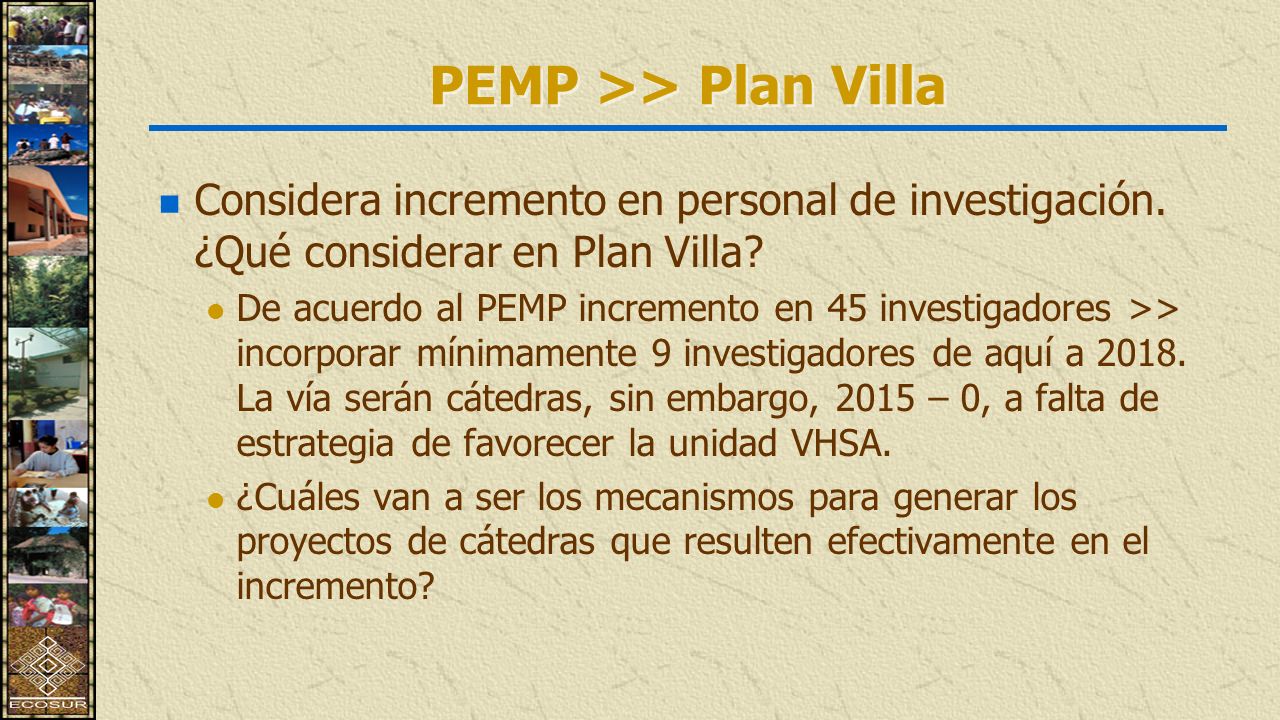 PEMP >> Plan Villa

Considera incremento en personal de investigación. ¿Qué considerar en Plan Villa?

De acuerdo al PEMP incremento en 45 investigadores >> incorporar mínimamente 9 investigadores de aquí a 2018. La vía serán cátedras, sin embargo, 2015 – 0, a falta de estrategia de favorecer la unidad VHSA.

¿Cuáles van a ser los mecanismos para generar los proyectos de cátedras que resulten efectivamente en el incremento?

ECOSUR